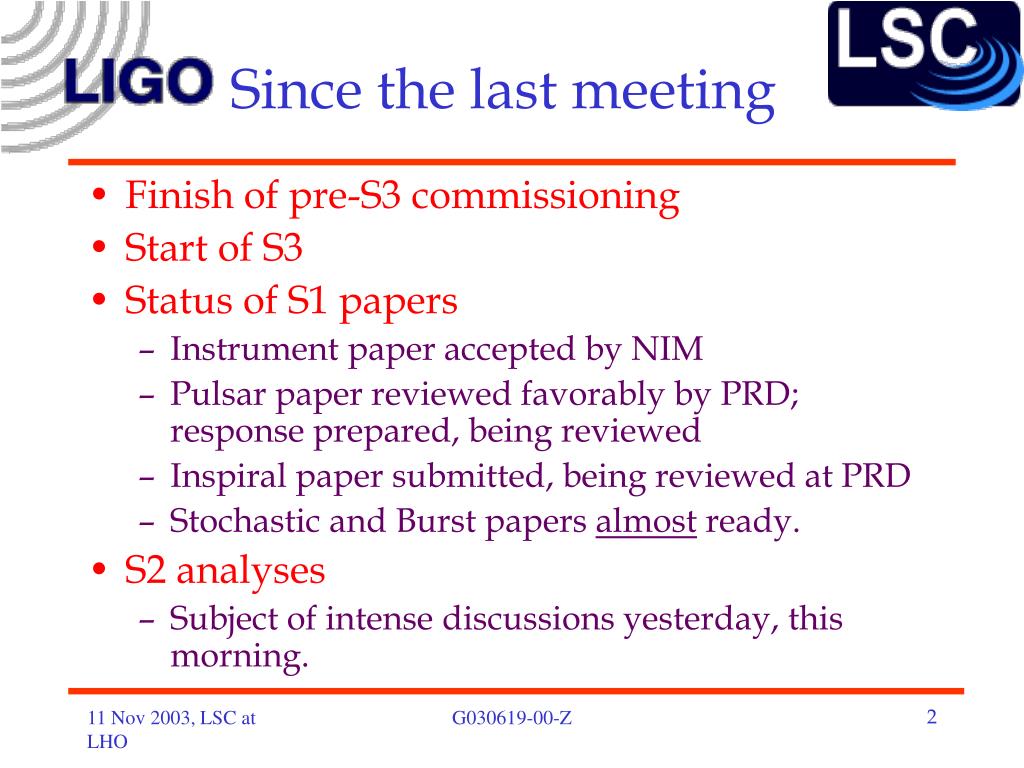 LIGO Since the last meeting

LSC

• Finish of pre-S3 commissioning
• Start of S3
• Status of S1 papers
– Instrument paper accepted by NIM
– Pulsar paper reviewed favorably by PRD; response prepared, being reviewed
– Inspiral paper submitted, being reviewed at PRD
– Stochastic and Burst papers almost ready.
• S2 analyses
– Subject of intense discussions yesterday, this morning.

11 Nov 2003, LSC at LHO

G030619-00-Z

2